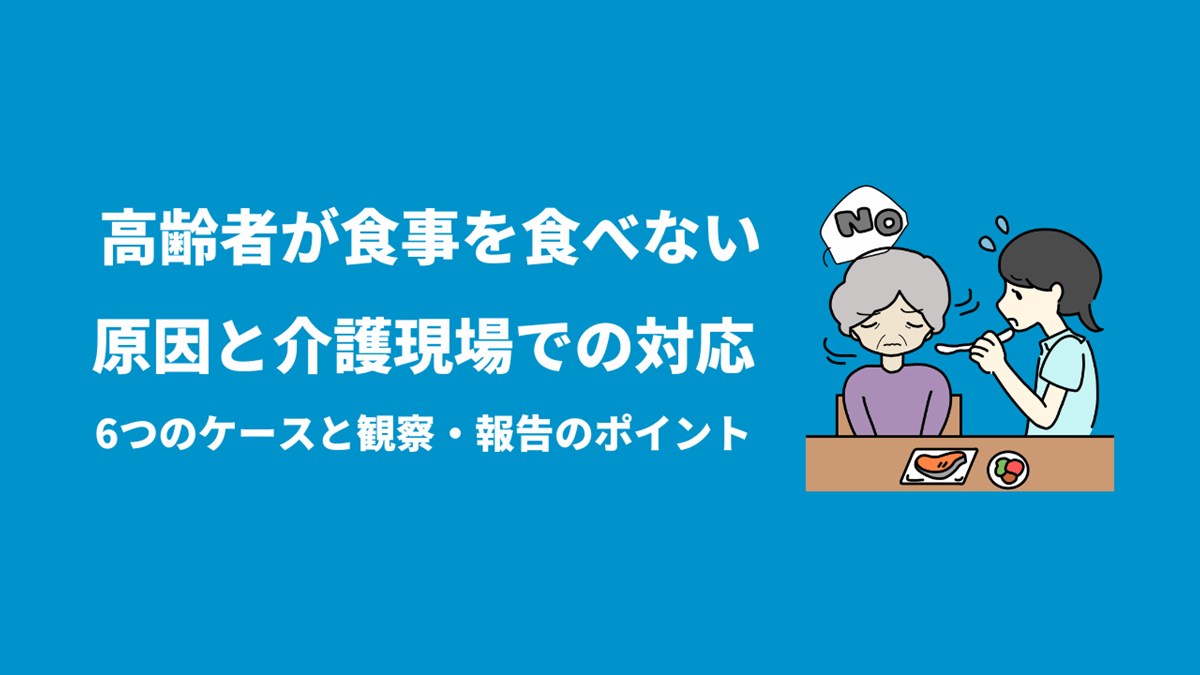 高齢者が食事を食べない
原因と介護現場での対応
6つのケースと観察・報告のポイント

NO